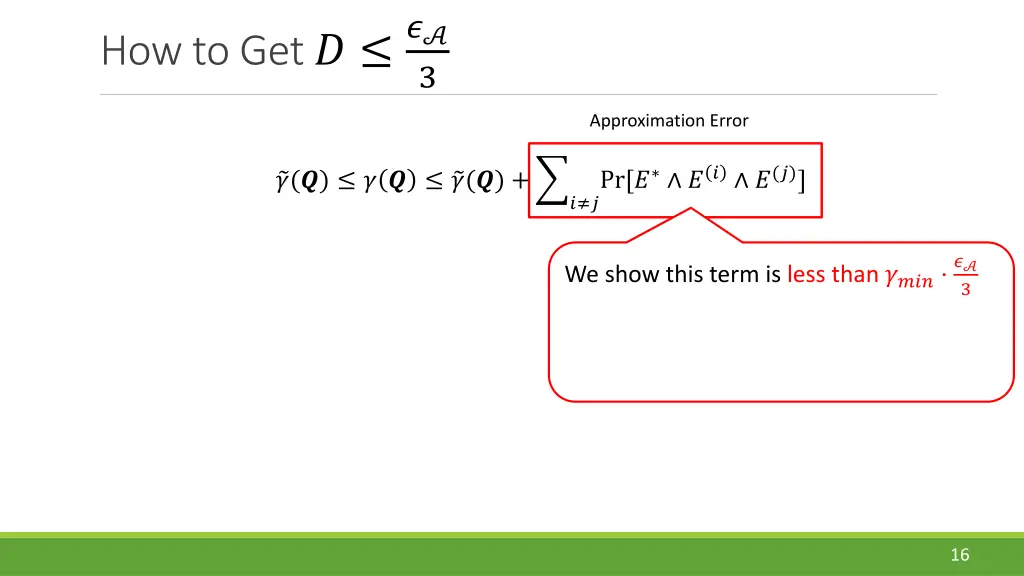 How to Get $D \leq \frac{\epsilon_{\mathcal{A}}}{3}$

Approximation Error

$\tilde{\gamma}(\boldsymbol{Q}) \leq \gamma(\boldsymbol{Q}) \leq \tilde{\gamma}(\boldsymbol{Q}) + \sum_{i \neq j} \Pr[E^* \wedge E^{(i)} \wedge E^{(j)}]$

We show this term is less than $\gamma_{min} \cdot \frac{\epsilon_{\mathcal{A}}}{3}$

16